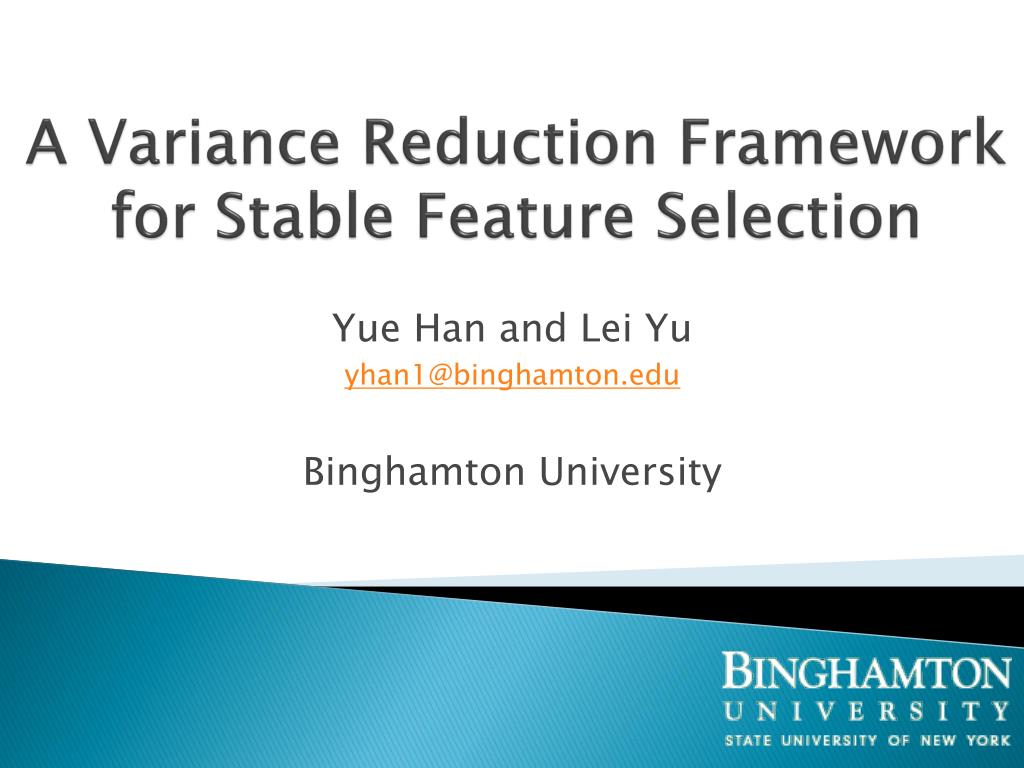 A Variance Reduction Framework for Stable Feature Selection

Yue Han and Lei Yu
yhan1@binghamton.edu

Binghamton University

BINGHAMTON
UNIVERSITY
STATE UNIVERSITY OF NEW YORK